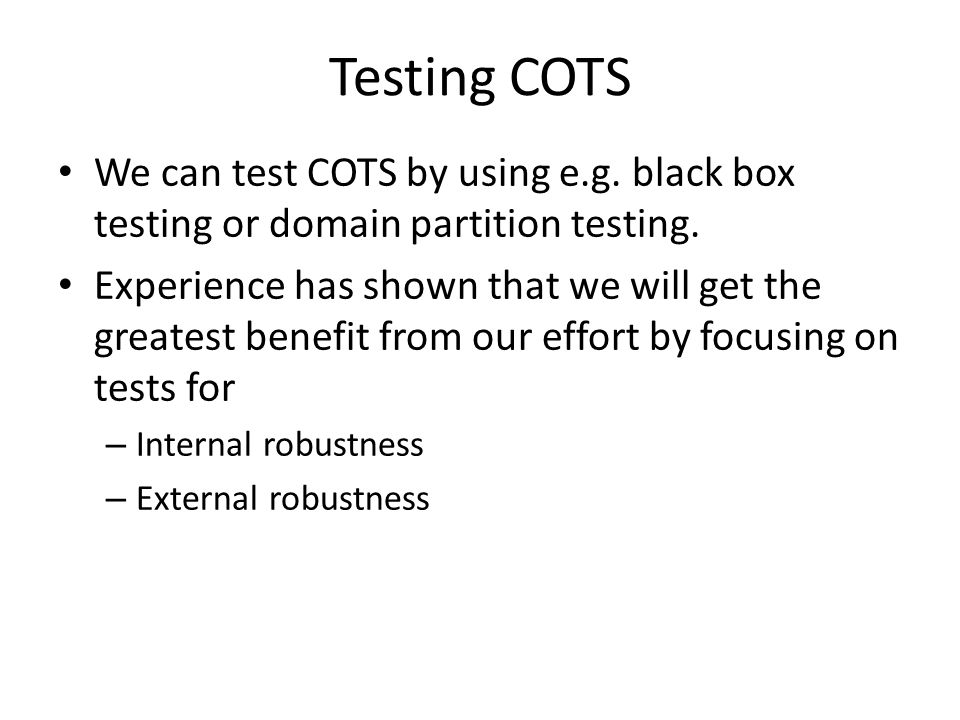 Testing COTS

• We can test COTS by using e.g. black box testing or domain partition testing.

• Experience has shown that we will get the greatest benefit from our effort by focusing on tests for

– Internal robustness

– External robustness